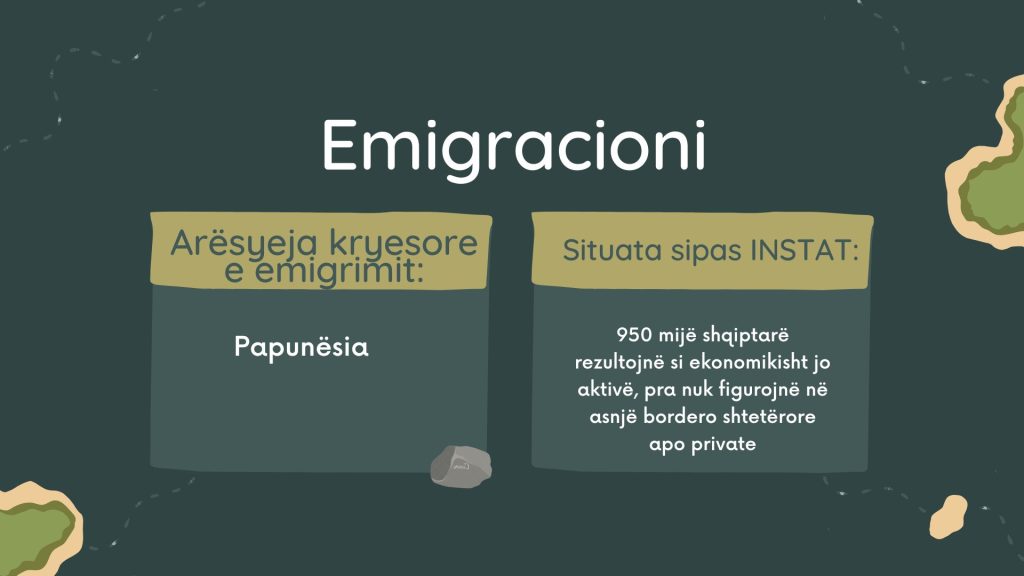 Emigracioni

Arësyeja kryesore e emigrimit:

Papunësia

Situata sipas INSTAT:

950 mijë shqiptarë rezultojnë si ekonomikisht jo aktivë, pra nuk figurojnë në asnjë bordero shtetërore apo private